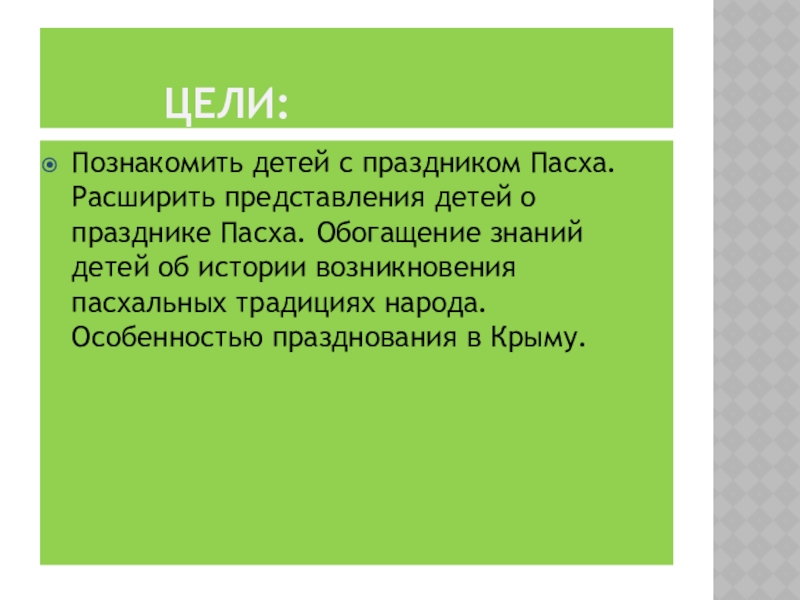 ЦЕЛИ:

Познакомить детей с праздником Пасха. Расширить представления детей о празднике Пасха. Обогащение знаний детей об истории возникновения пасхальных традициях народа. Особенностью празднования в Крыму.